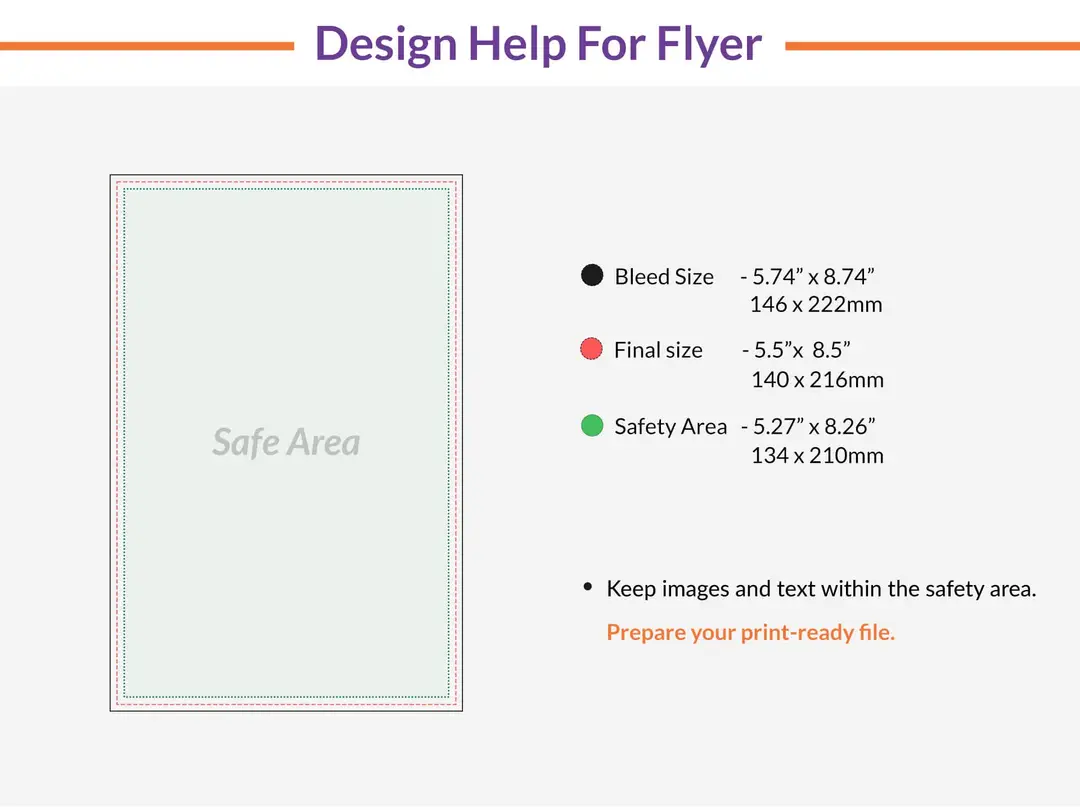 Design Help For Flyer

Safe Area

Bleed Size - 5.74” x 8.74”
146 x 222mm

Final size - 5.5”x 8.5”
140 x 216mm

Safety Area - 5.27” x 8.26”
134 x 210mm

• Keep images and text within the safety area.

Prepare your print-ready file.